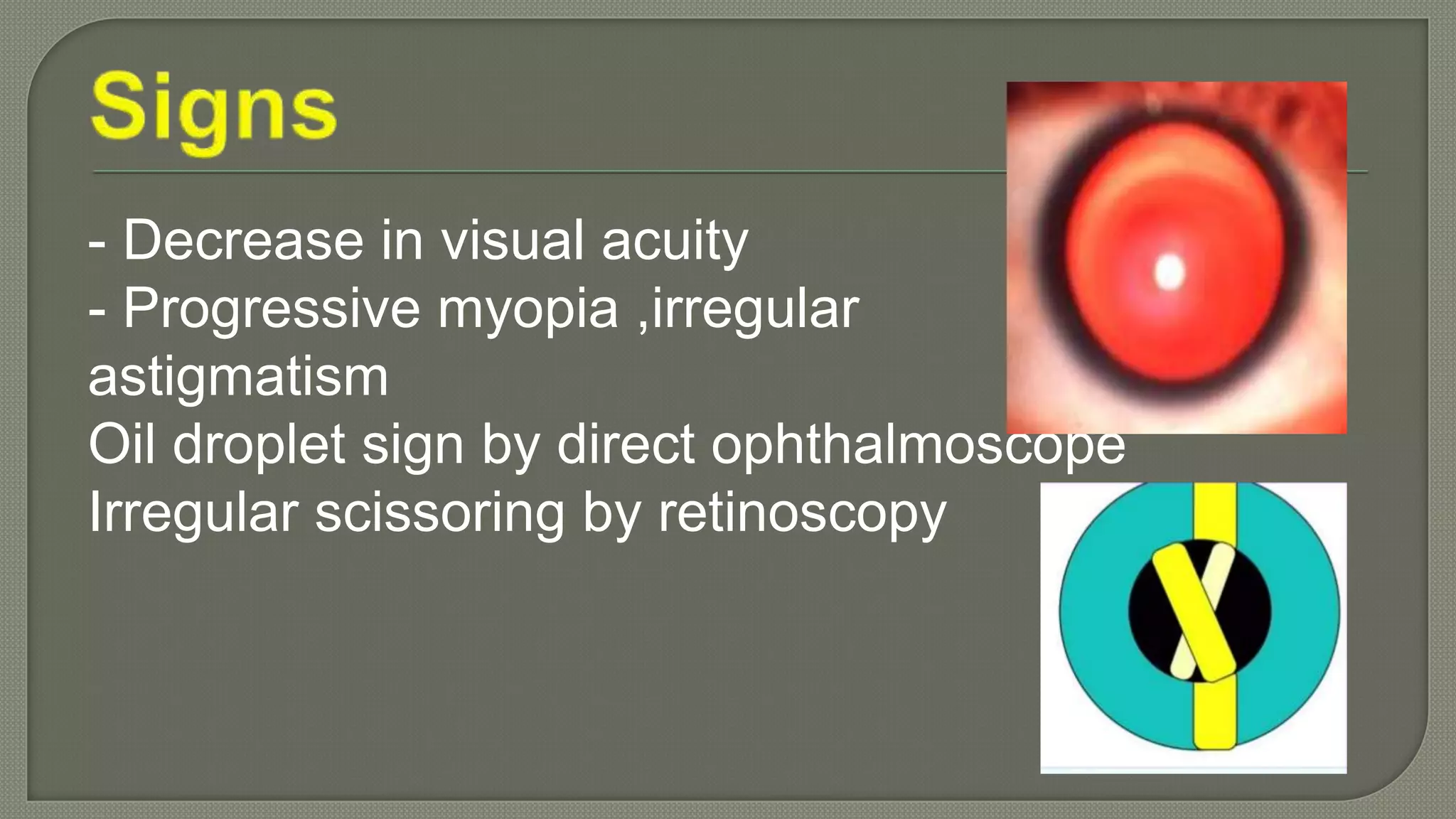 Signs

- Decrease in visual acuity
- Progressive myopia ,irregular astigmatism
Oil droplet sign by direct ophthalmoscope
Irregular scissoring by retinoscopy